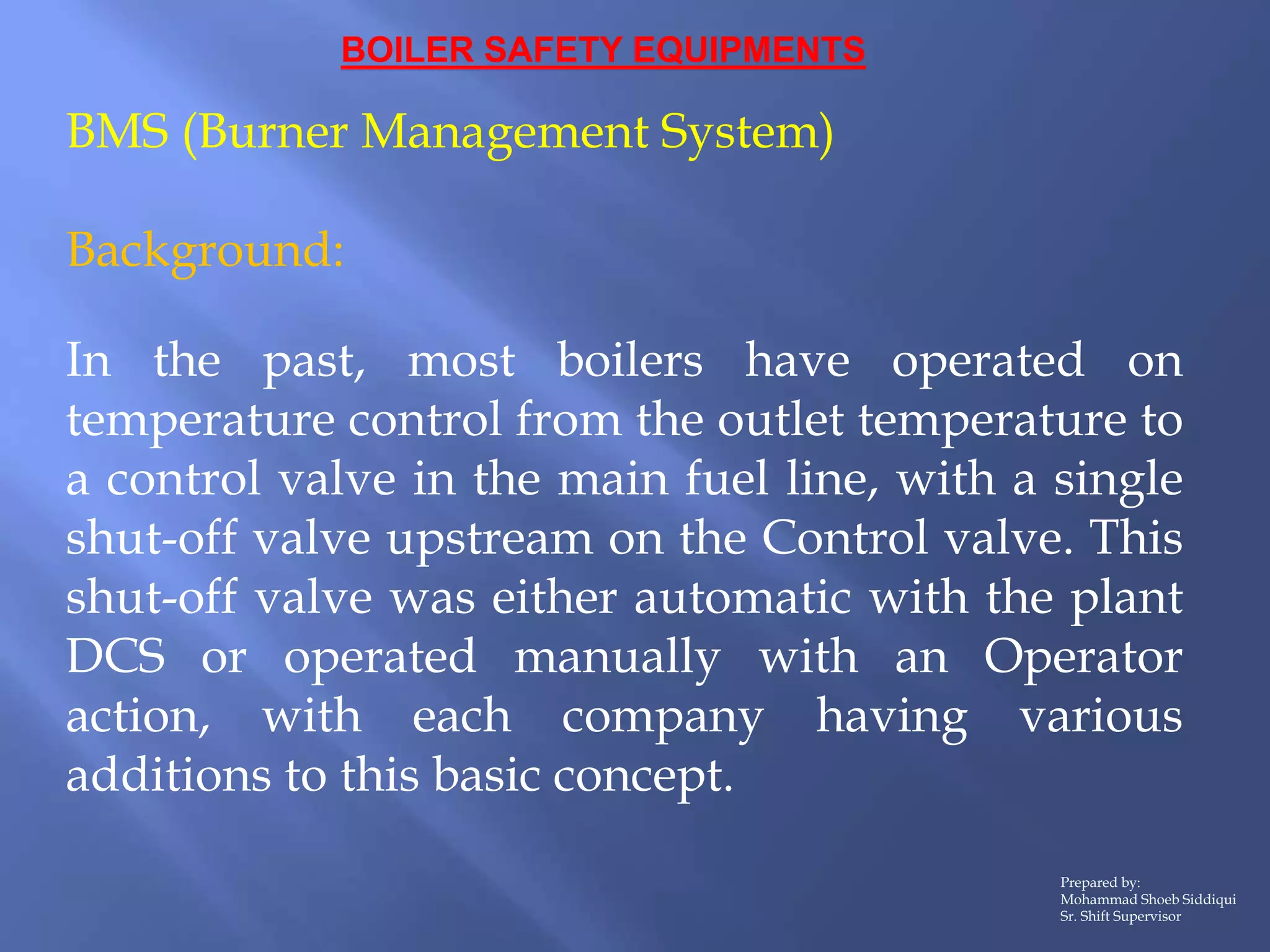 BOILER SAFETY EQUIPMENTS

BMS (Burner Management System)

Background:

In the past, most boilers have operated on temperature control from the outlet temperature to a control valve in the main fuel line, with a single shut-off valve upstream on the Control valve. This shut-off valve was either automatic with the plant DCS or operated manually with an Operator action, with each company having various additions to this basic concept.

Prepared by:
Mohammad Shoeb Siddiqui
Sr. Shift Supervisor